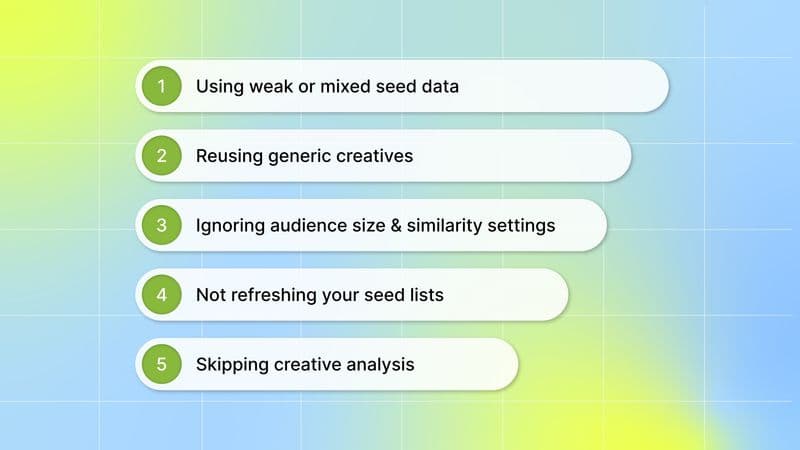 1 Using weak or mixed seed data

2 Reusing generic creatives

3 Ignoring audience size & similarity settings

4 Not refreshing your seed lists

5 Skipping creative analysis